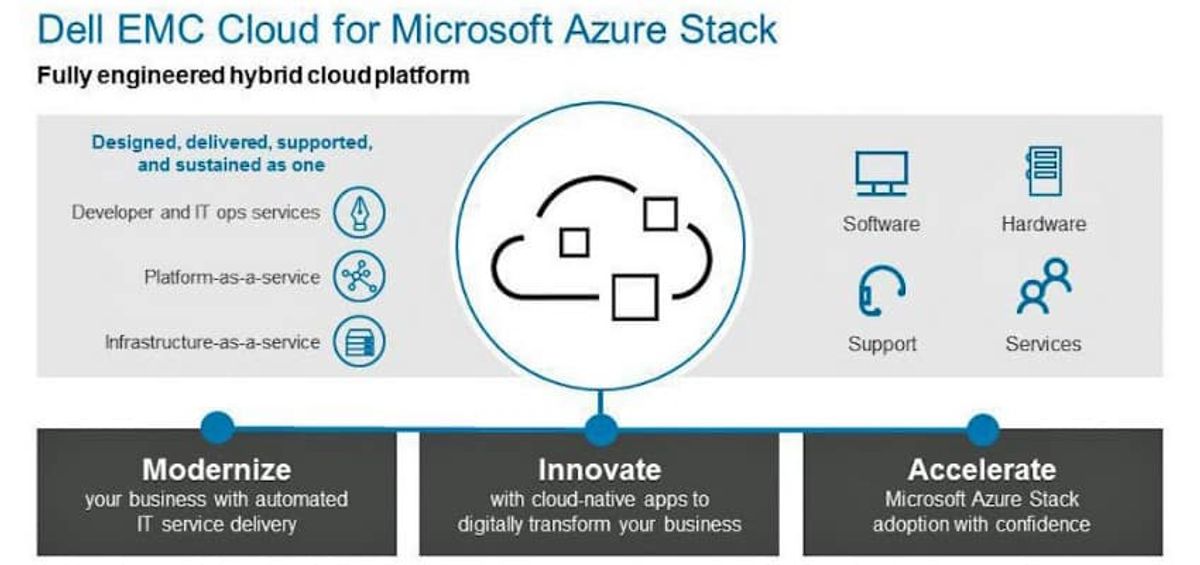 Dell EMC Cloud for Microsoft Azure Stack

Fully engineered hybrid cloud platform

Designed, delivered, supported, and sustained as one

Developer and IT ops services

Platform-as-a-service

Infrastructure-as-a-service

Software

Hardware

Support

Services

Modernize
your business with automated IT service delivery

Innovate
with cloud-native apps to digitally transform your business

Accelerate
Microsoft Azure Stack adoption with confidence